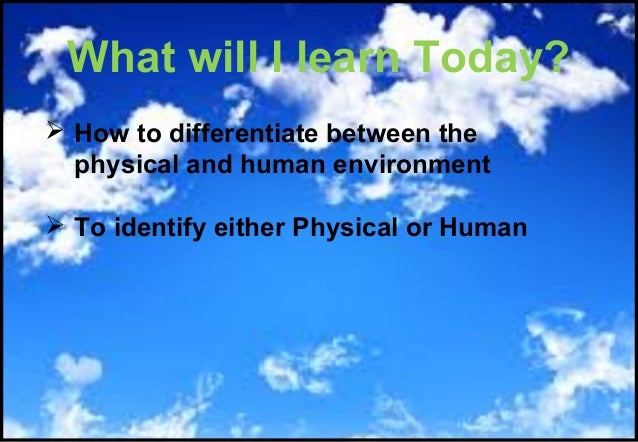 What will I learn Today?

➢ How to differentiate between the physical and human environment

➢ To identify either Physical or Human